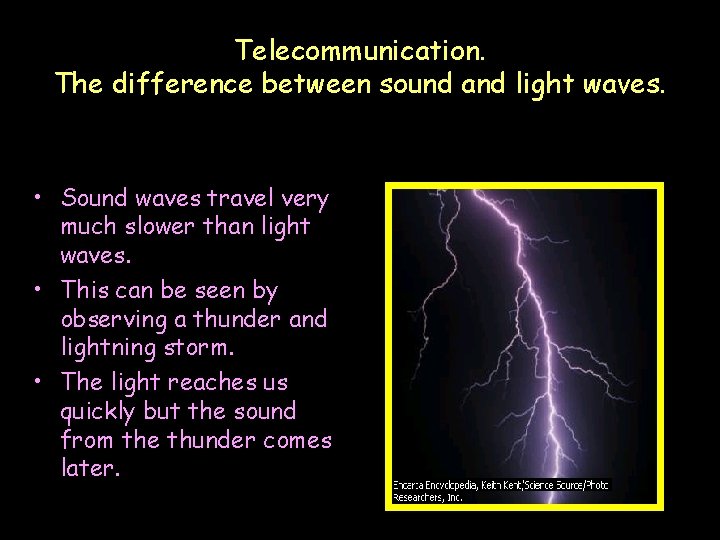 Telecommunication.
The difference between sound and light waves.

• Sound waves travel very much slower than light waves.
• This can be seen by observing a thunder and lightning storm.
• The light reaches us quickly but the sound from the thunder comes later.

Encarta Encyclopedia, Keith Kent/Science Source/Photo Researchers, Inc.